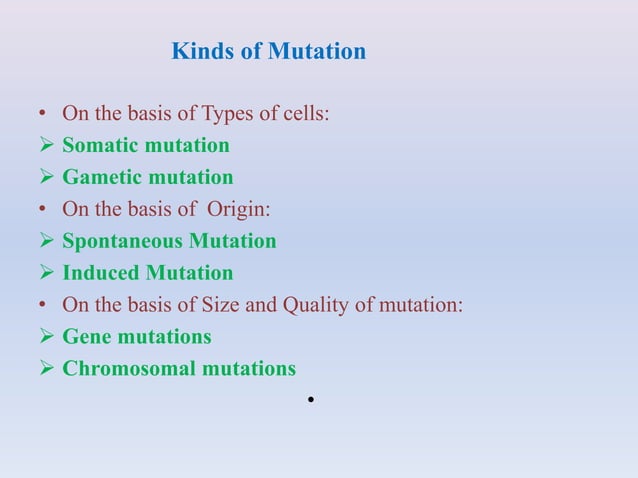 Kinds of Mutation

• On the basis of Types of cells:
➢ Somatic mutation
➢ Gametic mutation
• On the basis of Origin:
➢ Spontaneous Mutation
➢ Induced Mutation
• On the basis of Size and Quality of mutation:
➢ Gene mutations
➢ Chromosomal mutations
•